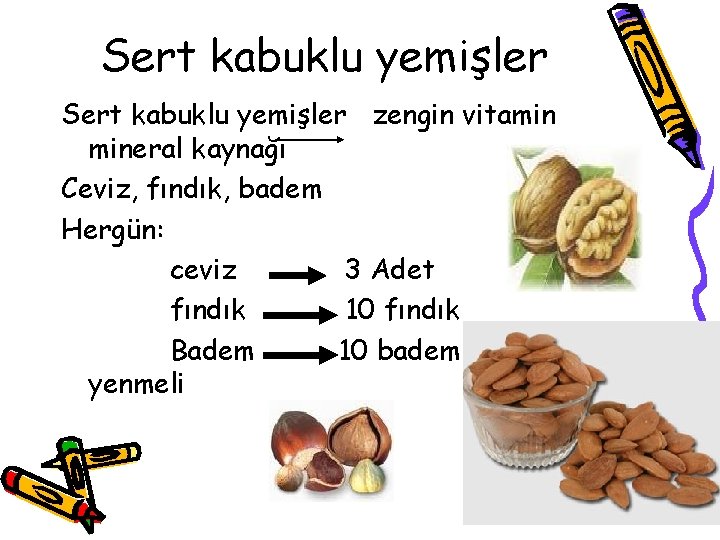 Sert kabuklu yemişler

Sert kabuklu yemişler → zengin vitamin mineral kaynağı

Ceviz, fındık, badem

Hergün:

ceviz → 3 Adet

fındık → 10 fındık

Badem → 10 badem

yenmeli